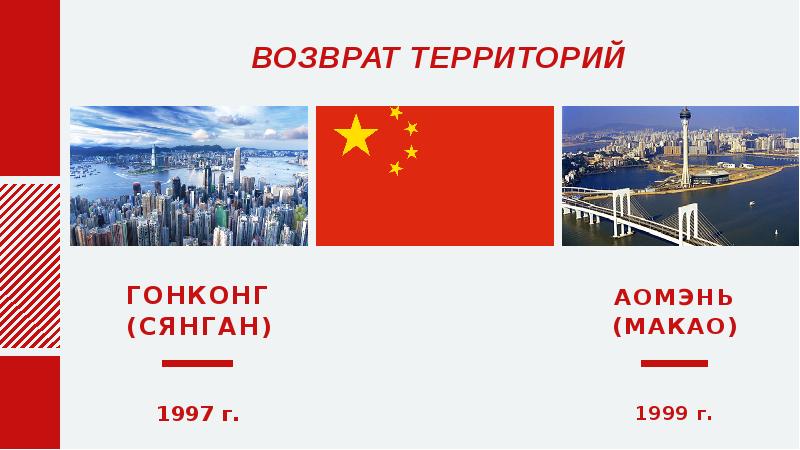 ВОЗВРАТ ТЕРРИТОРИЙ

ГОНКОНГ (СЯНГАН)

1997 г.

АОМЭНЬ (МАКАО)

1999 г.